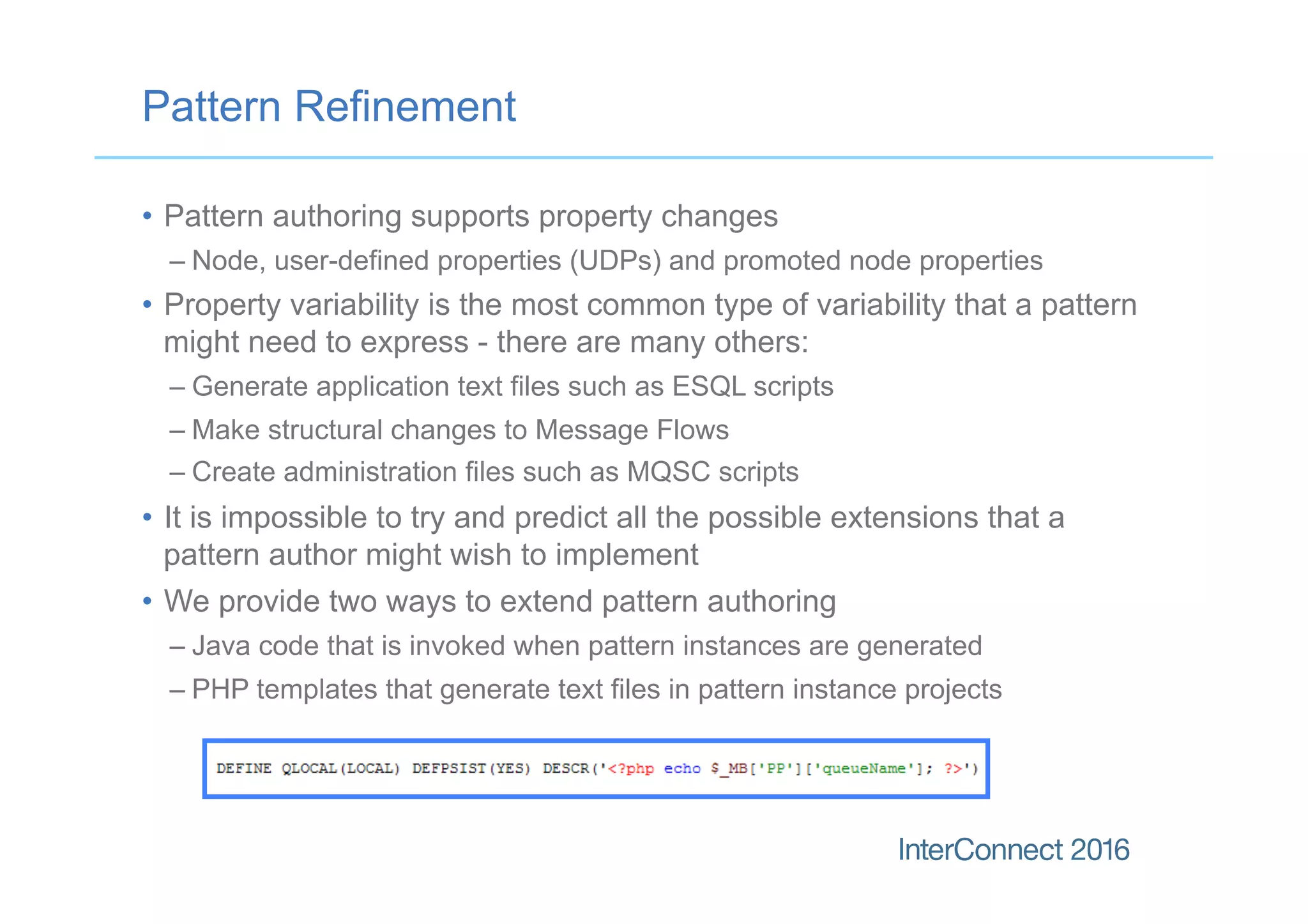 Pattern Refinement

• Pattern authoring supports property changes
– Node, user-defined properties (UDPs) and promoted node properties

• Property variability is the most common type of variability that a pattern might need to express - there are many others:
– Generate application text files such as ESQL scripts
– Make structural changes to Message Flows
– Create administration files such as MQSC scripts

• It is impossible to try and predict all the possible extensions that a pattern author might wish to implement

• We provide two ways to extend pattern authoring
– Java code that is invoked when pattern instances are generated
– PHP templates that generate text files in pattern instance projects

DEFINE QLOCAL(LOCAL) DEFPSIST(YES) DESCR('<?php echo $_MB['PP']['queueName']; ?>')

InterConnect 2016